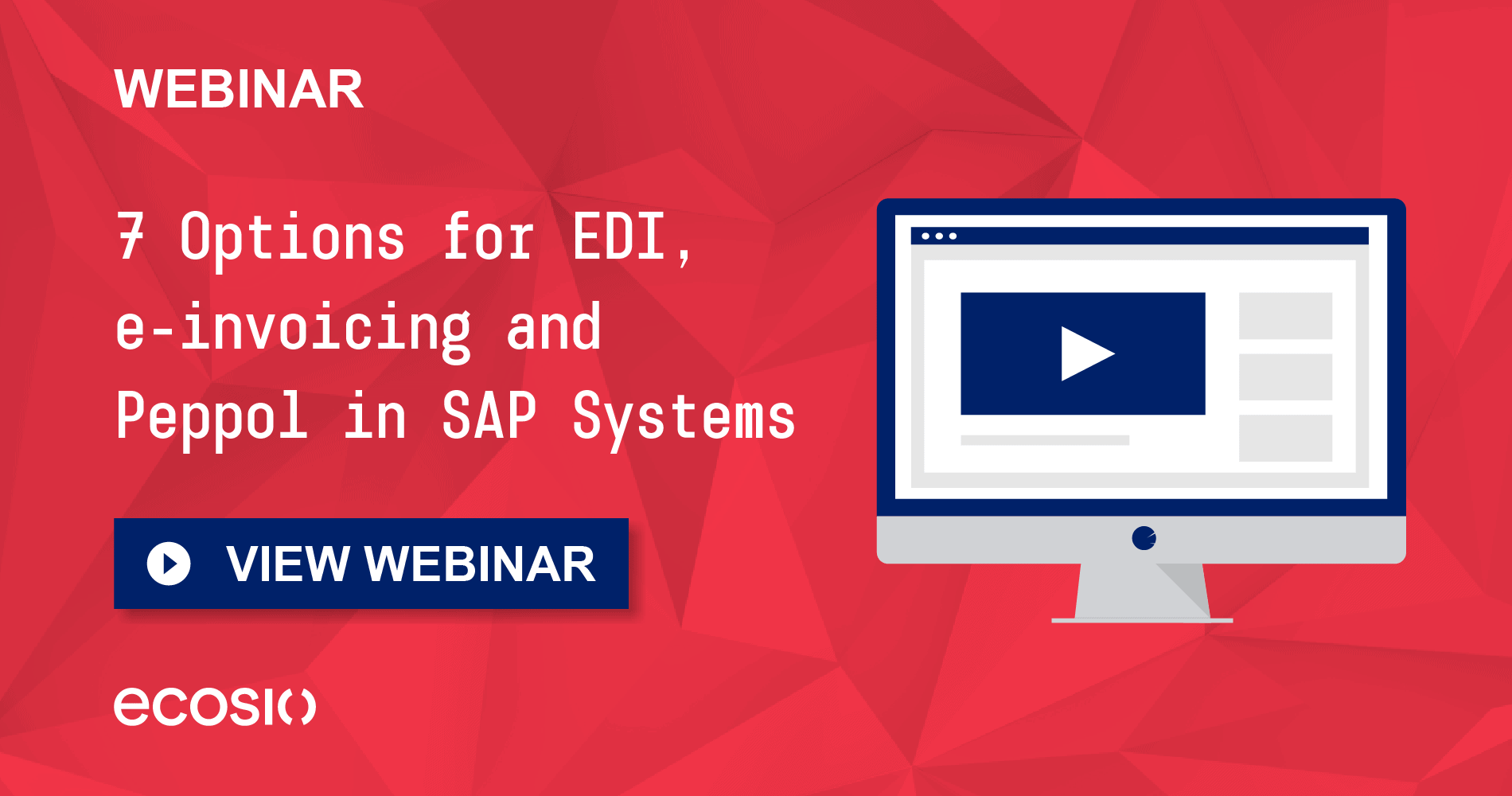 WEBINAR

7 Options for EDI, e-invoicing and Peppol in SAP Systems

VIEW WEBINAR

ecosio